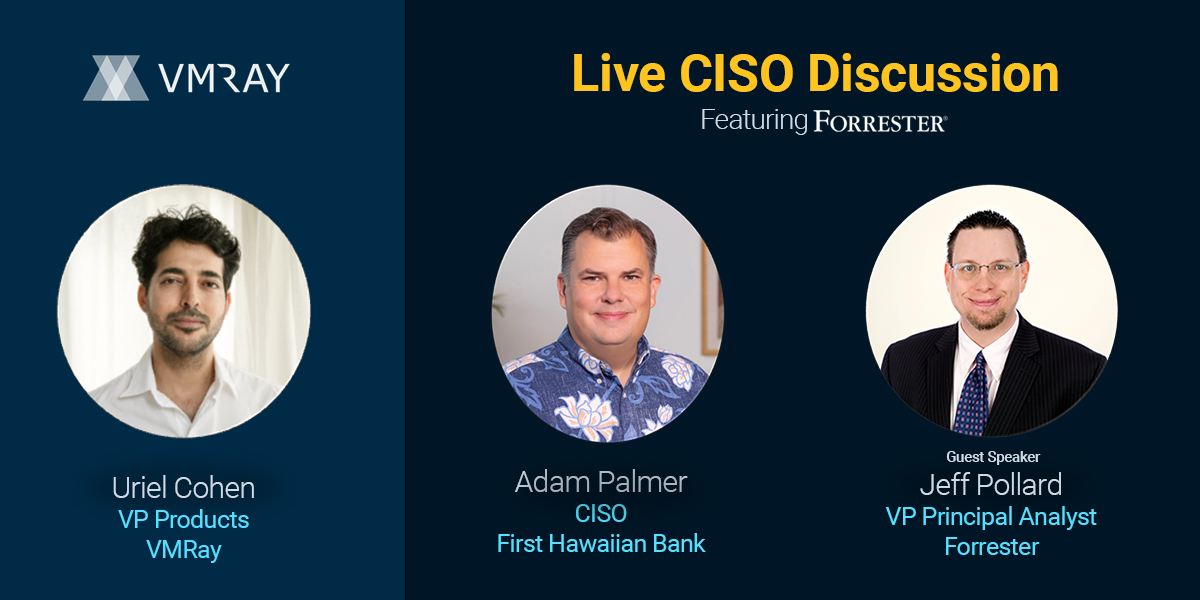 VMRAY

Live CISO Discussion

Featuring FORRESTER®

Uriel Cohen
VP Products
VMRay

Adam Palmer
CISO
First Hawaiian Bank

Guest Speaker
Jeff Pollard
VP Principal Analyst
Forrester